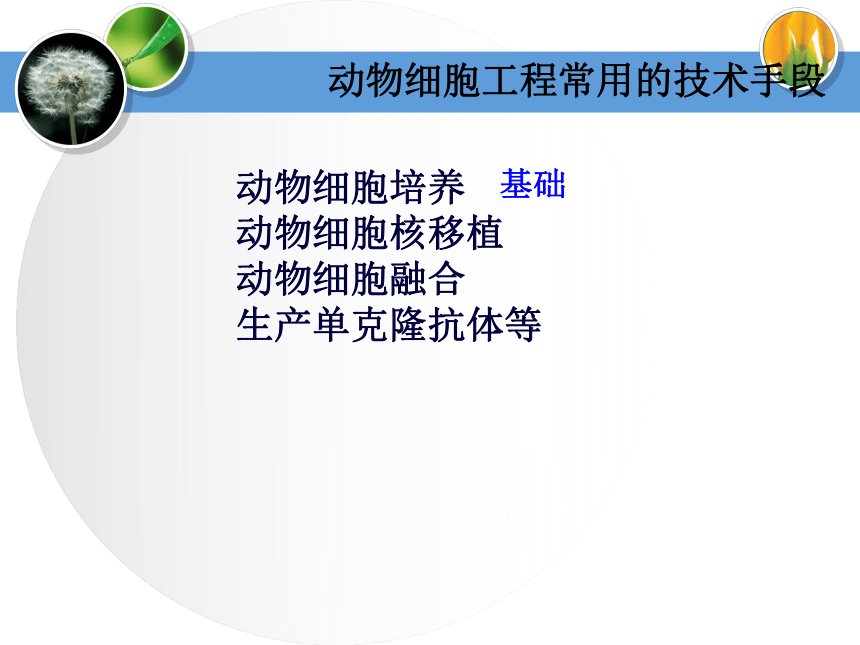 动物细胞工程常用的技术手段

动物细胞培养 基础
动物细胞核移植
动物细胞融合
生产单克隆抗体等